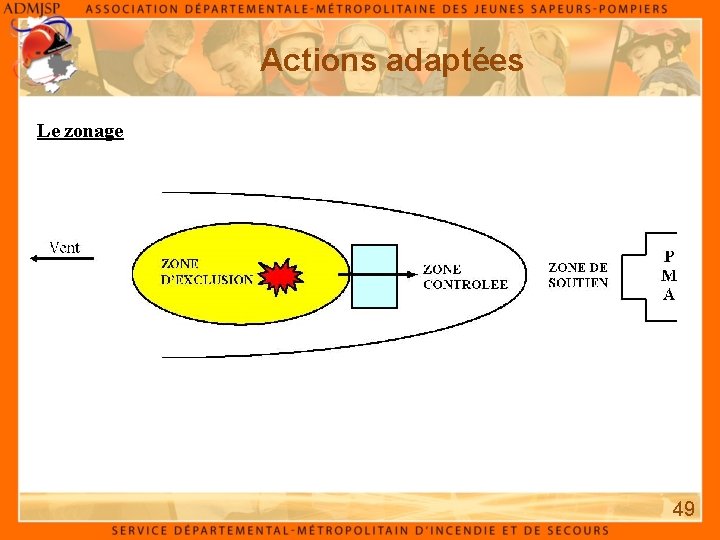 ADMJSP ASSOCIATION DÉPARTEMENTALE-MÉTROPOLITAINE DES JEUNES SAPEURS-POMPIERS

Actions adaptées

Le zonage

Vent

ZONE D'EXCLUSION

ZONE CONTROLEE

ZONE DE SOUTIEN

P M A

49

SERVICE DÉPARTEMENTAL-MÉTROPOLITAIN D'INCENDIE ET DE SECOURS